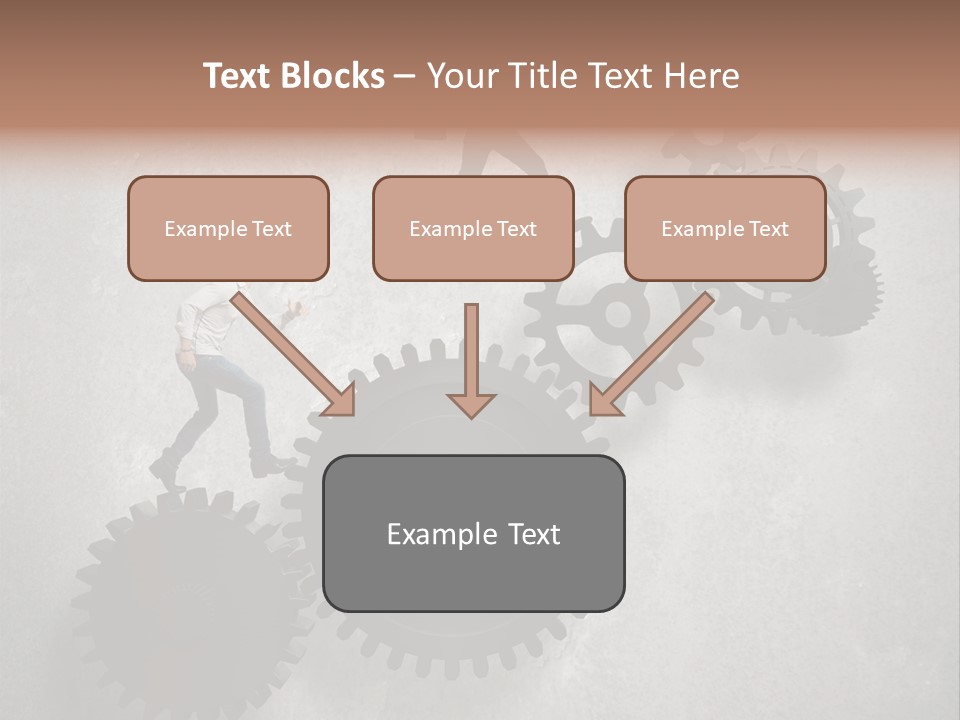 Text Blocks – Your Title Text Here

Example Text

Example Text

Example Text

Example Text